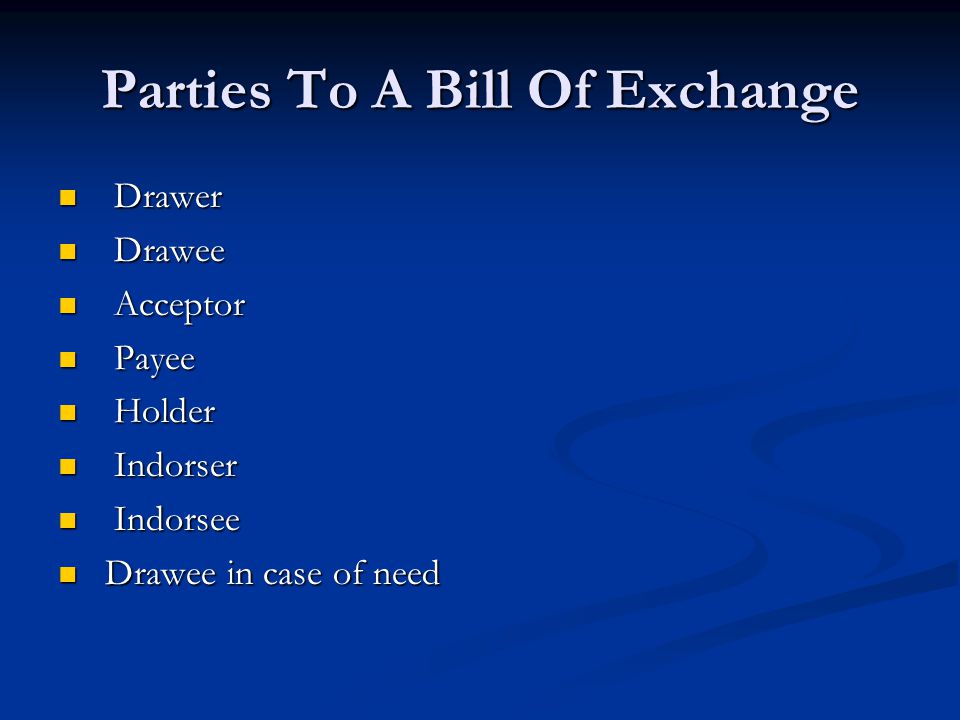 Parties To A Bill Of Exchange

- Drawer
- Drawee
- Acceptor
- Payee
- Holder
- Indorser
- Indorsee
- Drawee in case of need